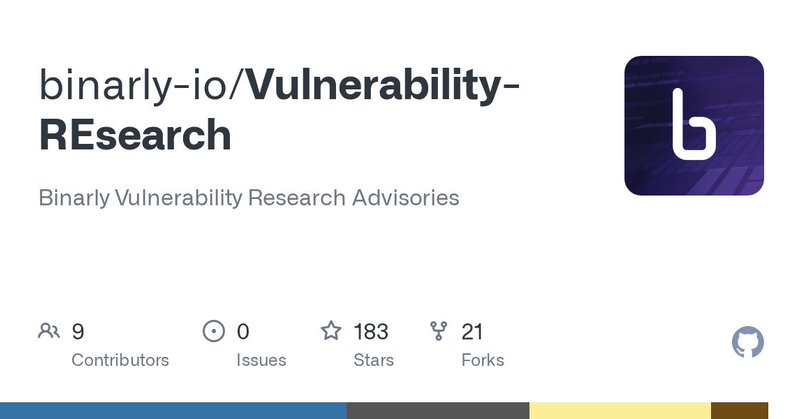 binarly-io/Vulnerability-REsearch

b

Binarly Vulnerability Research Advisories

9
Contributors

0
Issues

183
Stars

21
Forks